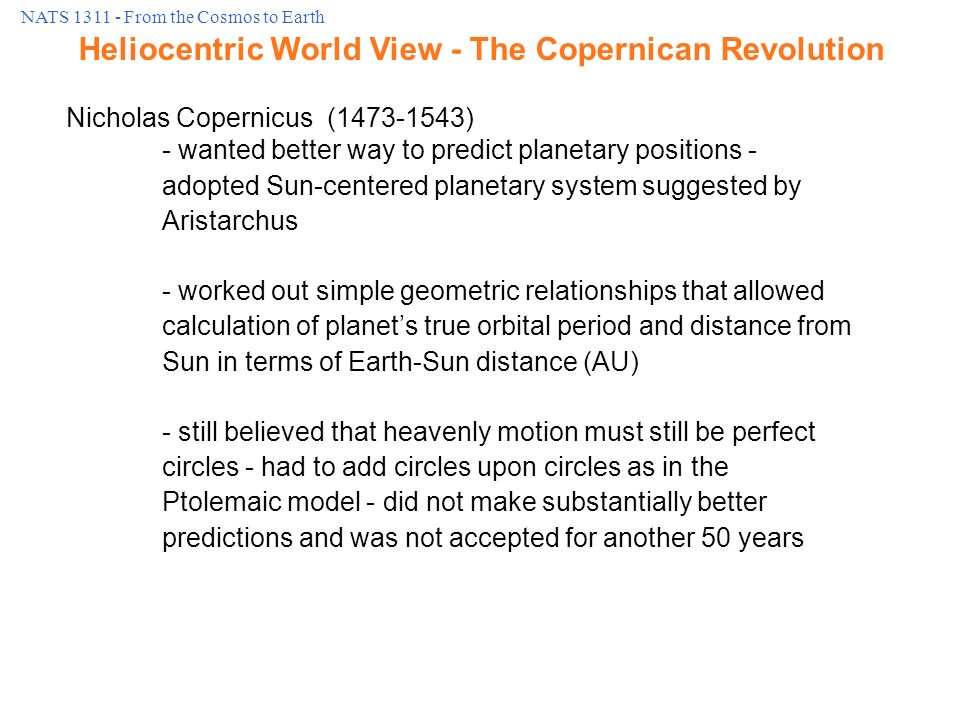 NATS 1311 - From the Cosmos to Earth

Heliocentric World View - The Copernican Revolution

Nicholas Copernicus (1473-1543)

- wanted better way to predict planetary positions - adopted Sun-centered planetary system suggested by Aristarchus

- worked out simple geometric relationships that allowed calculation of planet’s true orbital period and distance from Sun in terms of Earth-Sun distance (AU)

- still believed that heavenly motion must still be perfect circles - had to add circles upon circles as in the Ptolemaic model - did not make substantially better predictions and was not accepted for another 50 years